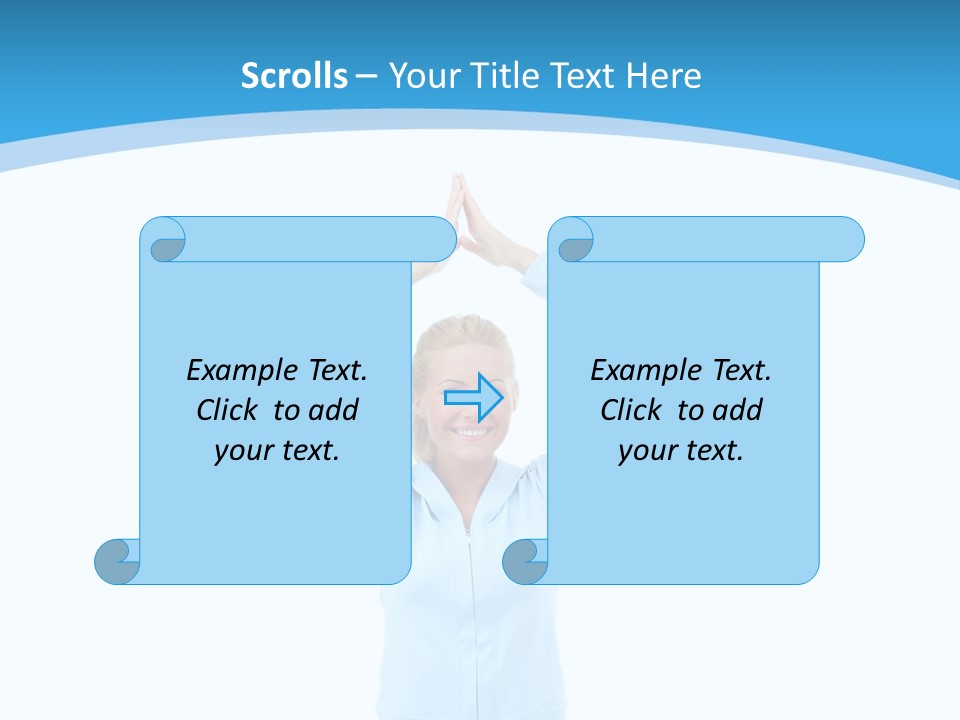 Scrolls – Your Title Text Here

Example Text. Click to add your text.

Example Text. Click to add your text.